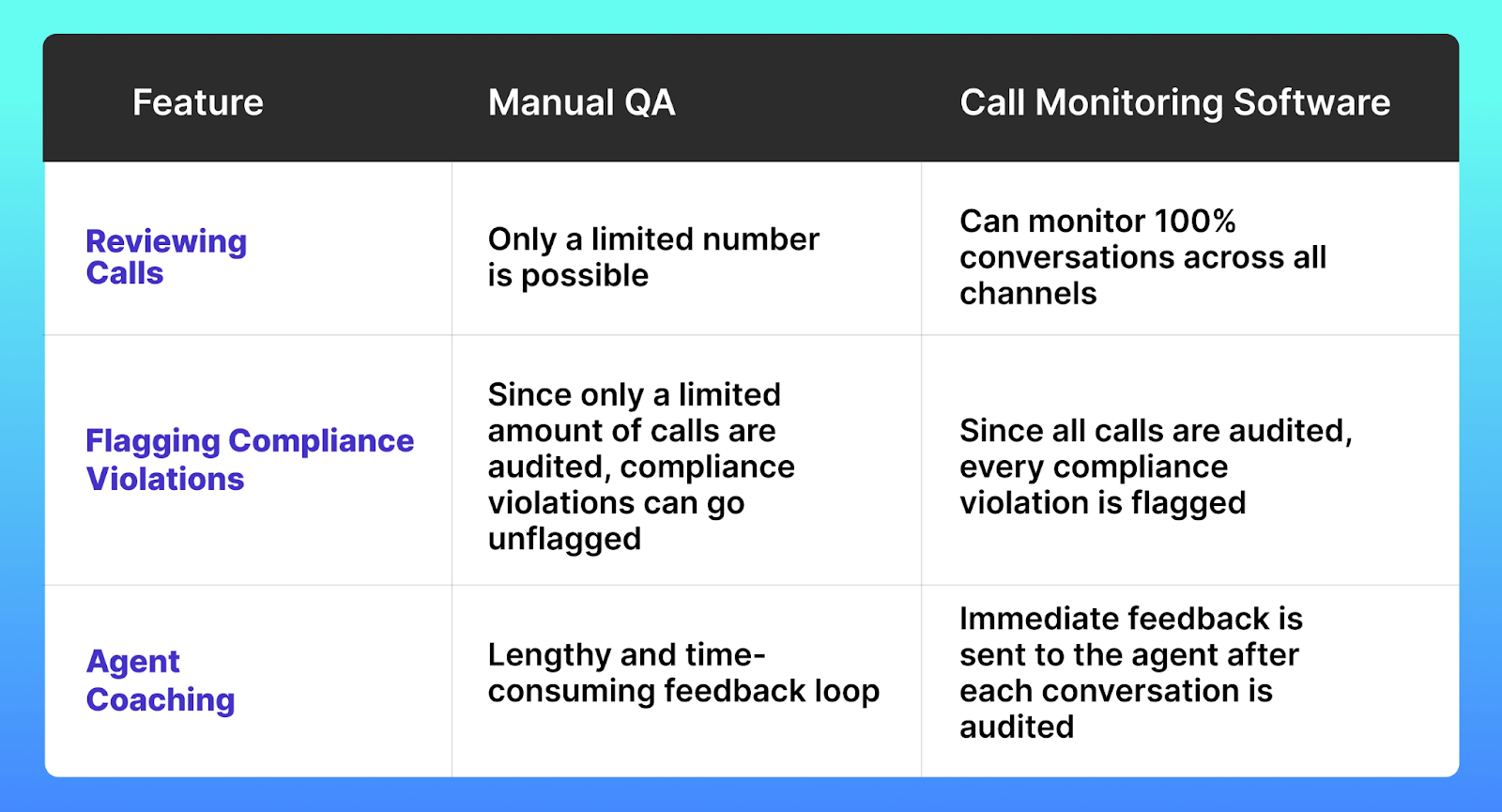 | Feature | Manual QA | Call Monitoring Software |
|---|---|---|
| Reviewing Calls | Only a limited number is possible | Can monitor 100% conversations across all channels |
| Flagging Compliance Violations | Since only a limited amount of calls are audited, compliance violations can go unflagged | Since all calls are audited, every compliance violation is flagged |
| Agent Coaching | Lengthy and time-consuming feedback loop | Immediate feedback is sent to the agent after each conversation is audited |